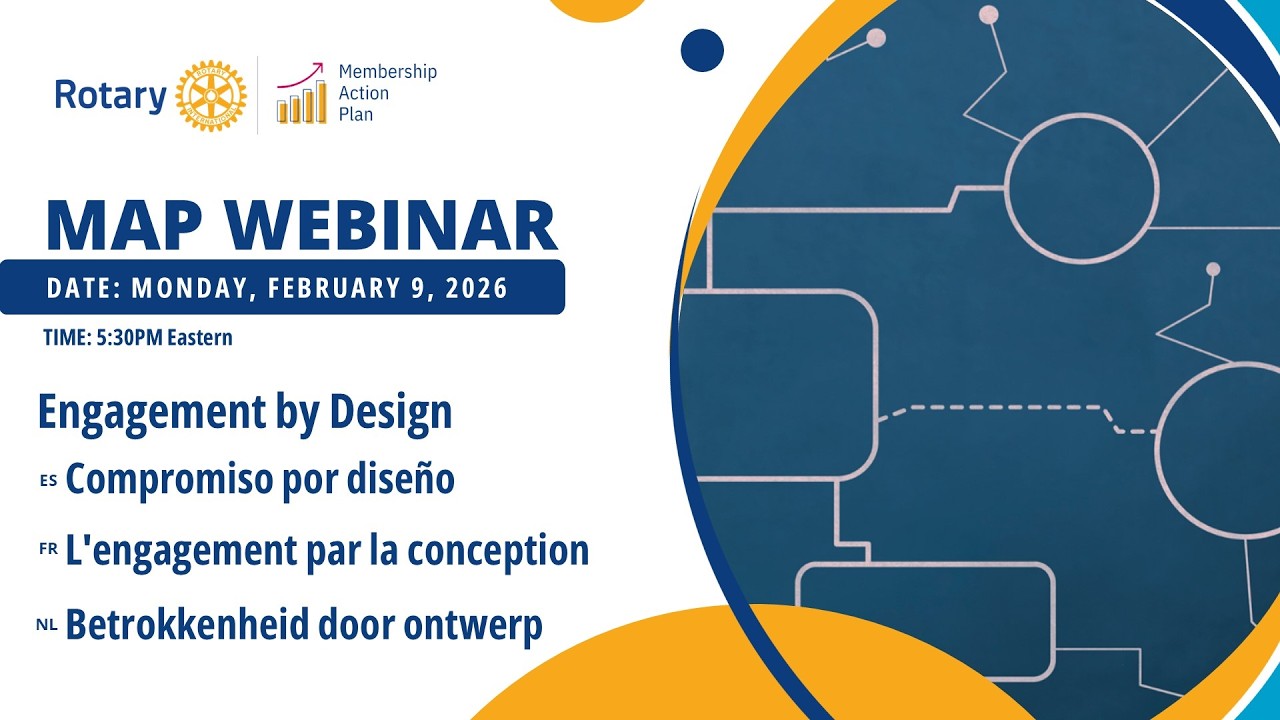 Rotary ROTARY INTERNATIONAL

Membership Action Plan

MAP WEBINAR

DATE: MONDAY, FEBRUARY 9, 2026

TIME: 5:30PM Eastern

Engagement by Design

ES Compromiso por diseño

FR L'engagement par la conception

NL Betrokkenheid door ontwerp